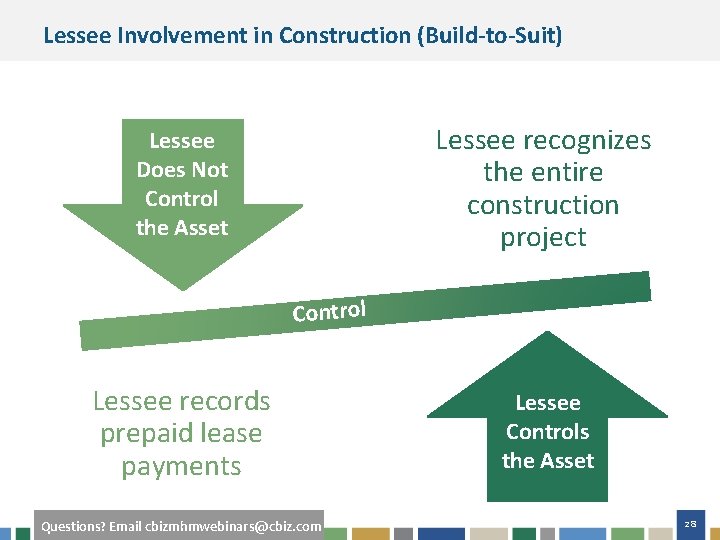 Lessee Involvement in Construction (Build-to-Suit)

Lessee Does Not Control the Asset

Lessee recognizes the entire construction project

Control

Lessee records prepaid lease payments

Lessee Controls the Asset

Questions? Email cbizmhmwebinars@cbiz.com

28